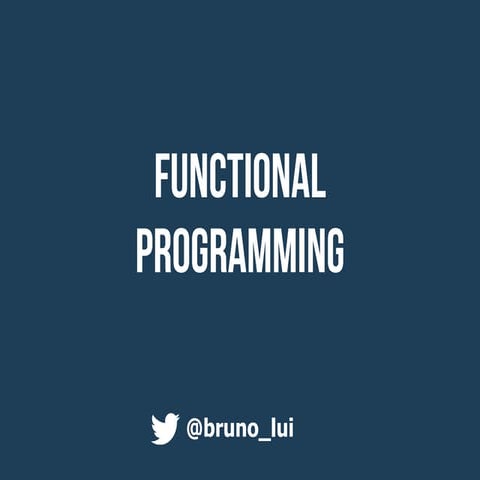 FUNCTIONAL
PROGRAMMING

@bruno_lui